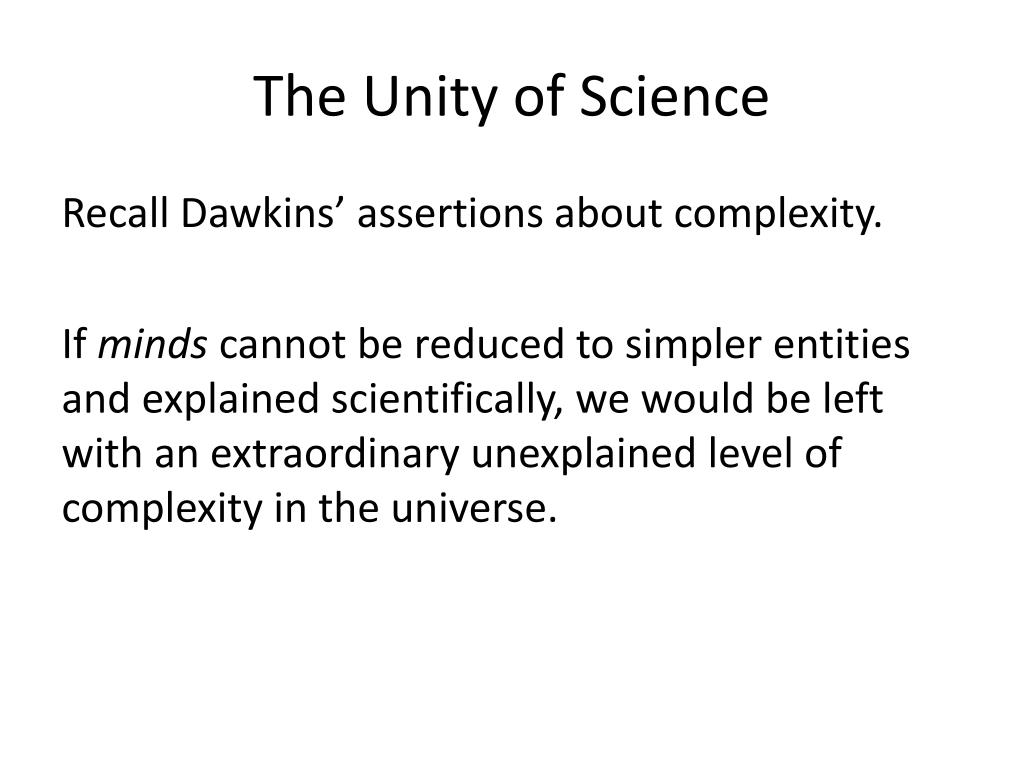 The Unity of Science

Recall Dawkins’ assertions about complexity.

If minds cannot be reduced to simpler entities and explained scientifically, we would be left with an extraordinary unexplained level of complexity in the universe.